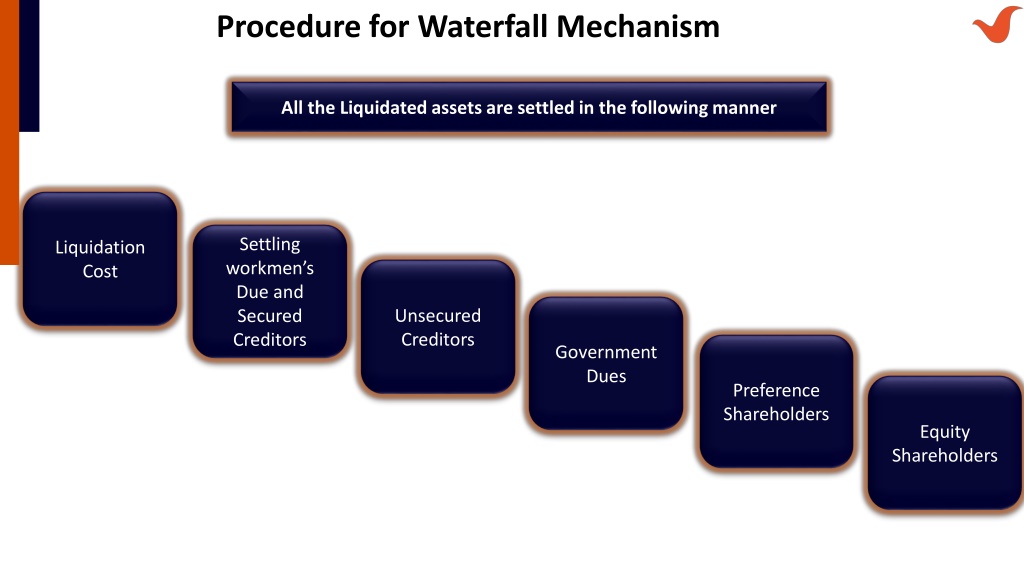 Procedure for Waterfall Mechanism

All the Liquidated assets are settled in the following manner

Liquidation Cost

Settling workmen's Due and Secured Creditors

Unsecured Creditors

Government Dues

Preference Shareholders

Equity Shareholders